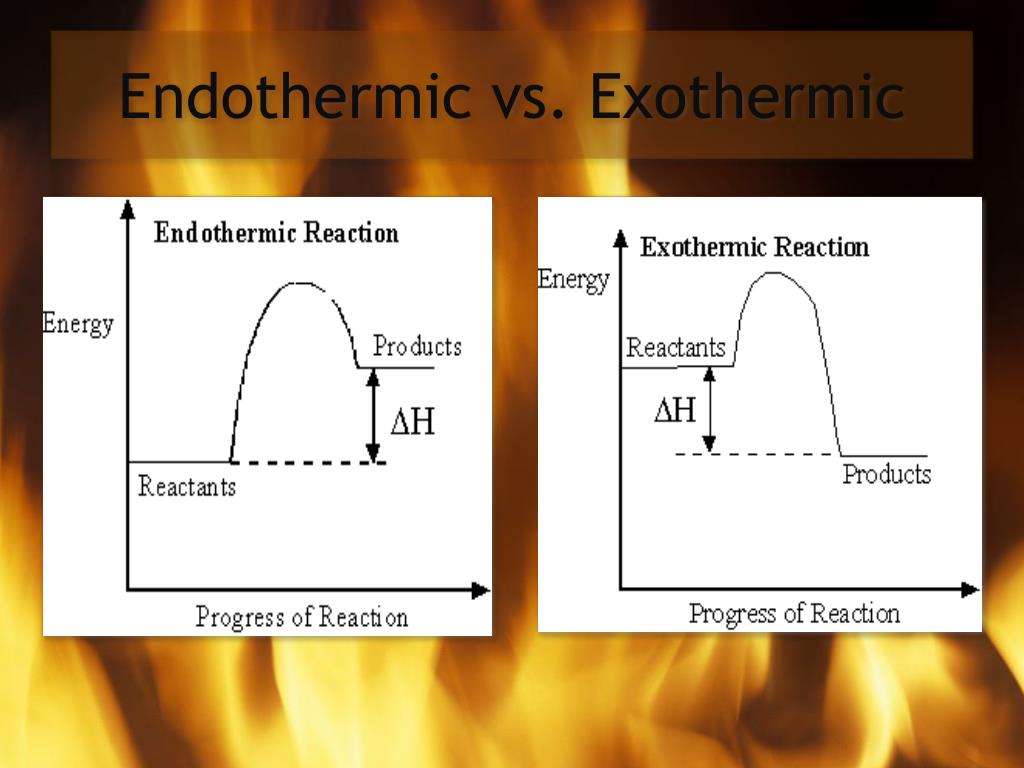 Endothermic vs. Exothermic

Endothermic Reaction

Energy

Products

$\Delta H$

Reactants

Progress of Reaction

Exothermic Reaction

Energy

Reactants

$\Delta H$

Products

Progress of Reaction